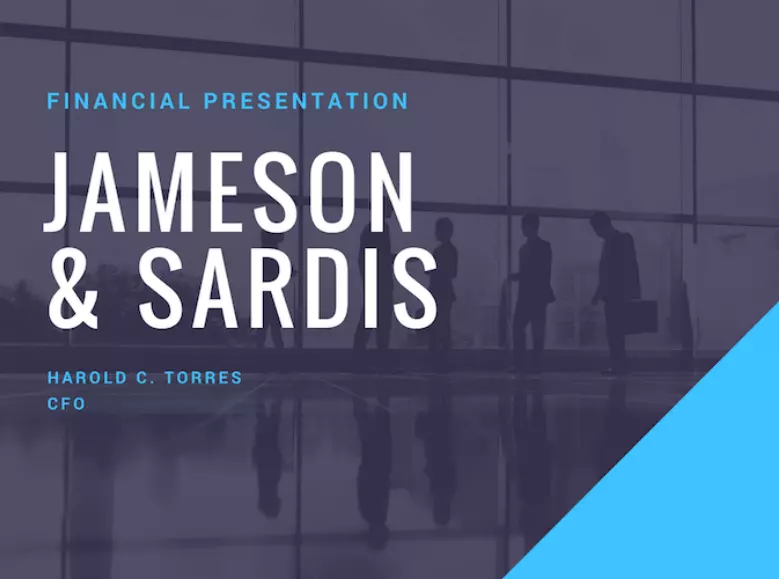 FINANCIAL PRESENTATION

JAMESON & SARDIS

HAROLD C. TORRES
CFO